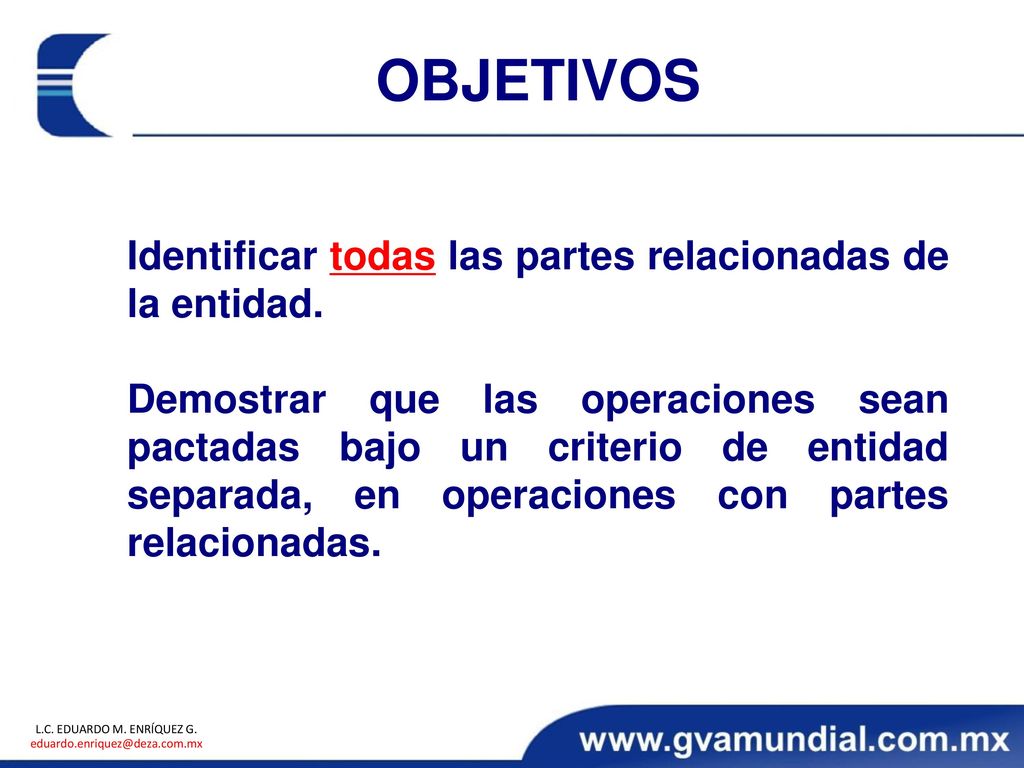 OBJETIVOS

Identificar todas las partes relacionadas de la entidad.

Demostrar que las operaciones sean pactadas bajo un criterio de entidad separada, en operaciones con partes relacionadas.

L.C. EDUARDO M. ENRÍQUEZ G.
eduardo.enriquez@deza.com.mx

www.gvamundial.com.mx